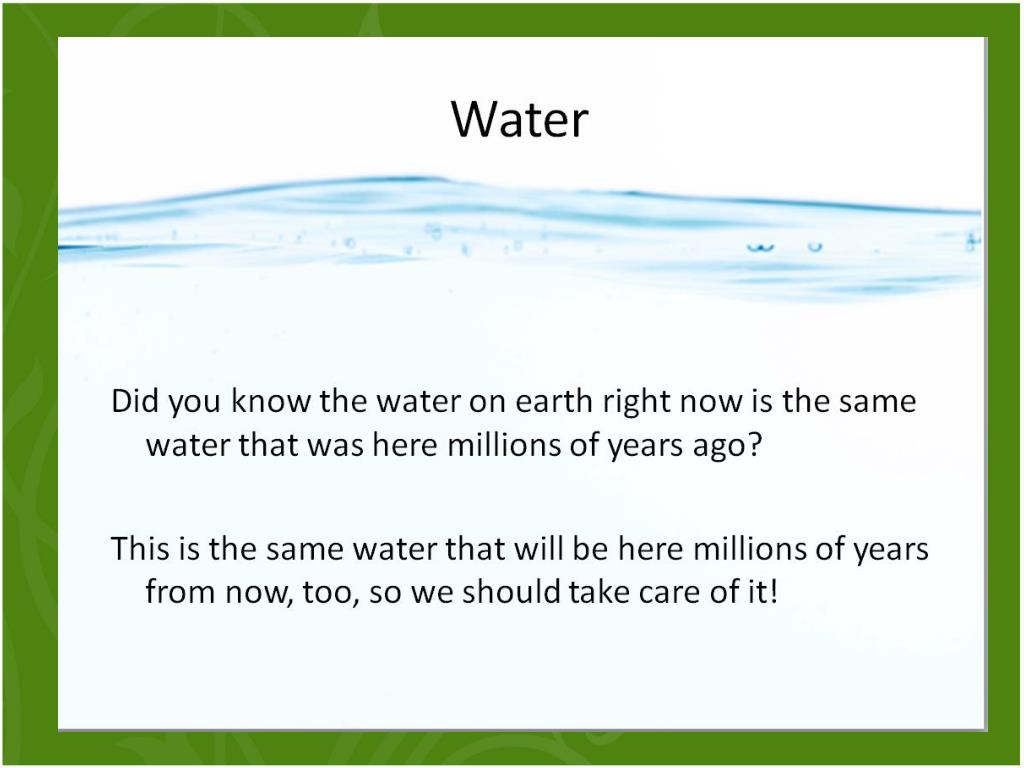 Water

Did you know the water on earth right now is the same water that was here millions of years ago?

This is the same water that will be here millions of years from now, too, so we should take care of it!